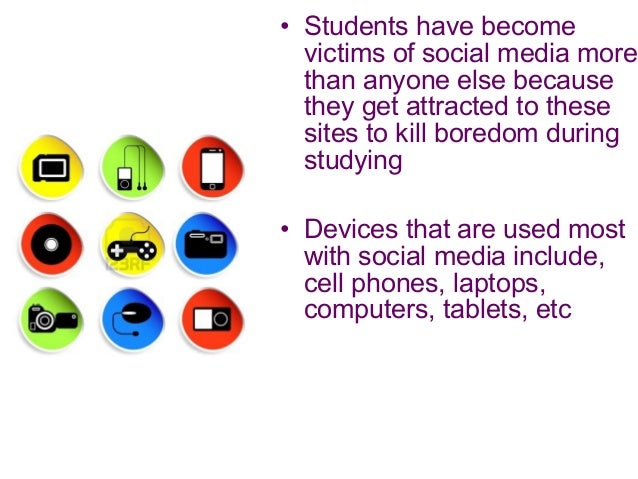 123RF

• Students have become victims of social media more than anyone else because they get attracted to these sites to kill boredom during studying

• Devices that are used most with social media include, cell phones, laptops, computers, tablets, etc